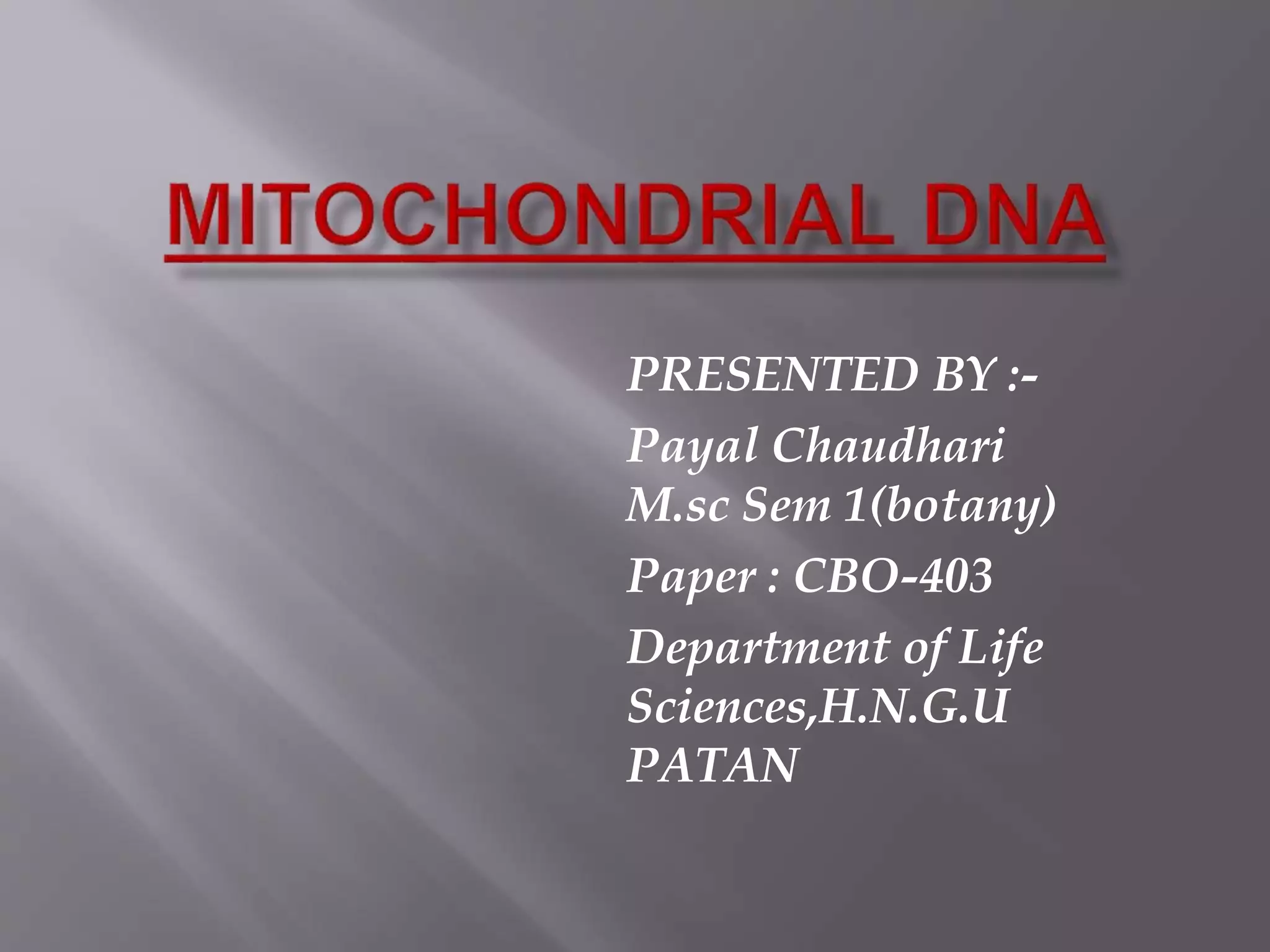 MITOCHONDRIAL DNA

PRESENTED BY :-

Payal Chaudhari
M.sc Sem 1(botany)

Paper : CBO-403

Department of Life Sciences,H.N.G.U PATAN